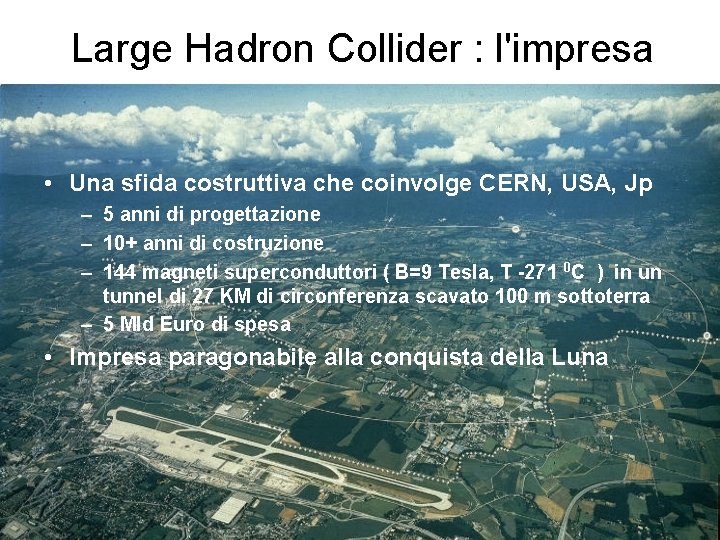 Large Hadron Collider : l'impresa

• Una sfida costruttiva che coinvolge CERN, USA, Jp
– 5 anni di progettazione
– 10+ anni di costruzione
– 144 magneti superconduttori ( B=9 Tesla, T -271 $^0$C ) in un tunnel di 27 KM di circonferenza scavato 100 m sottoterra
– 5 Mld Euro di spesa
• Impresa paragonabile alla conquista della Luna